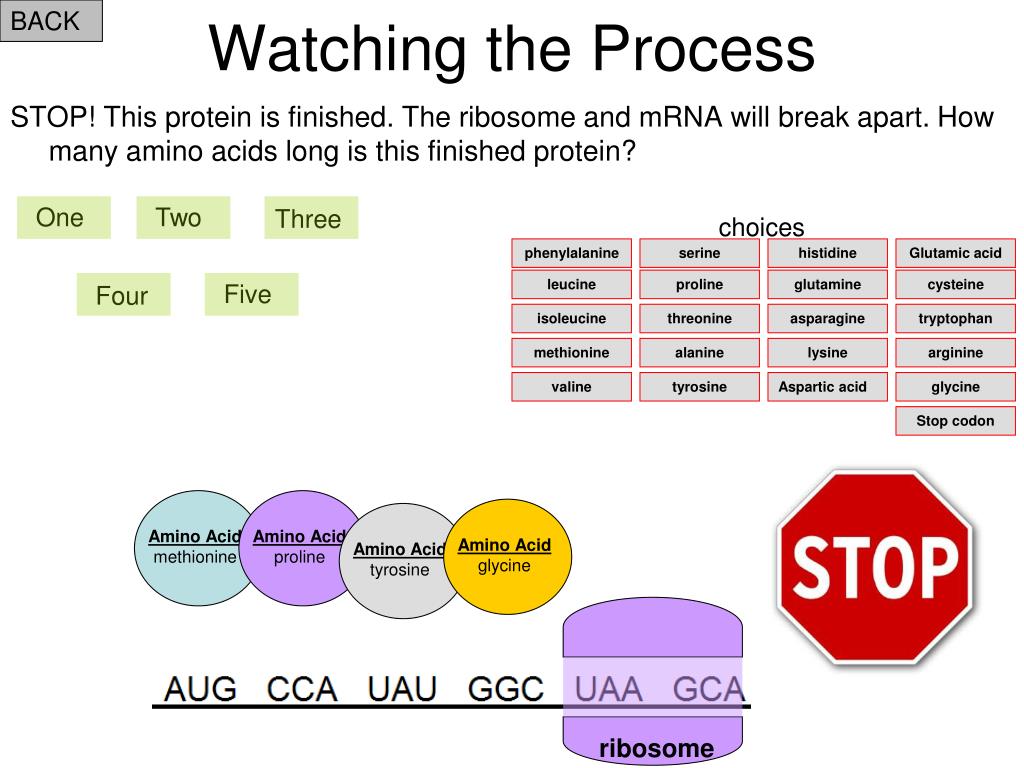 BACK

Watching the Process

STOP! This protein is finished. The ribosome and mRNA will break apart. How many amino acids long is this finished protein?

One

Two

Three

Four

Five

choices

| phenylalanine | serine | histidine | Glutamic acid |
|---|---|---|---|
| leucine | proline | glutamine | cysteine |
| isoleucine | threonine | asparagine | tryptophan |
| methionine | alanine | lysine | arginine |
| valine | tyrosine | Aspartic acid | glycine |
| | | | Stop codon |

Amino Acid methionine

Amino Acid proline

Amino Acid tyrosine

Amino Acid glycine

STOP

AUG CCA UAU GGC UAA GCA

ribosome